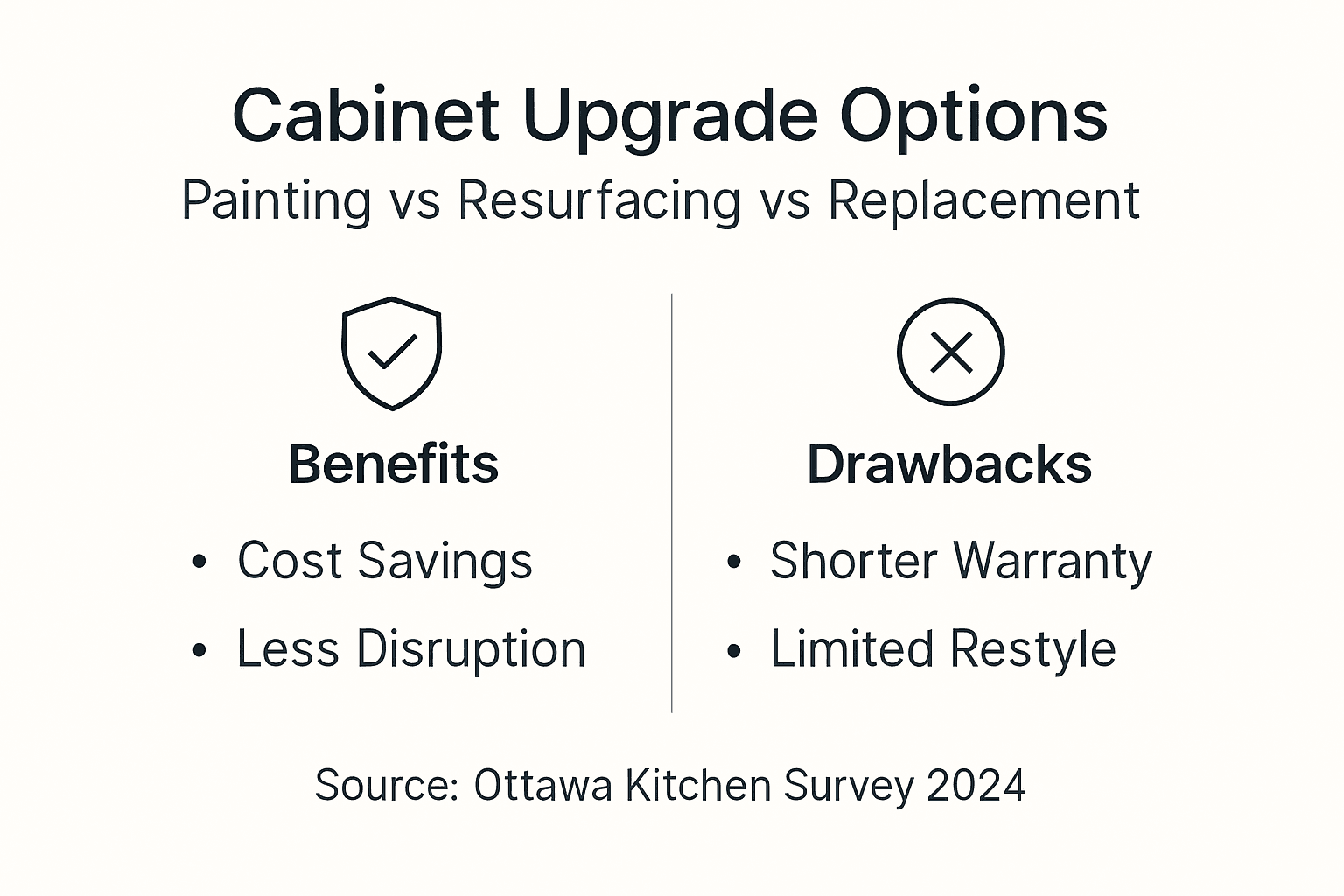 Cabinet Upgrade Options

Painting vs Resurfacing vs Replacement

Benefits

• Cost Savings
• Less Disruption

Drawbacks

• Shorter Warranty
• Limited Restyle

Source: Ottawa Kitchen Survey 2024